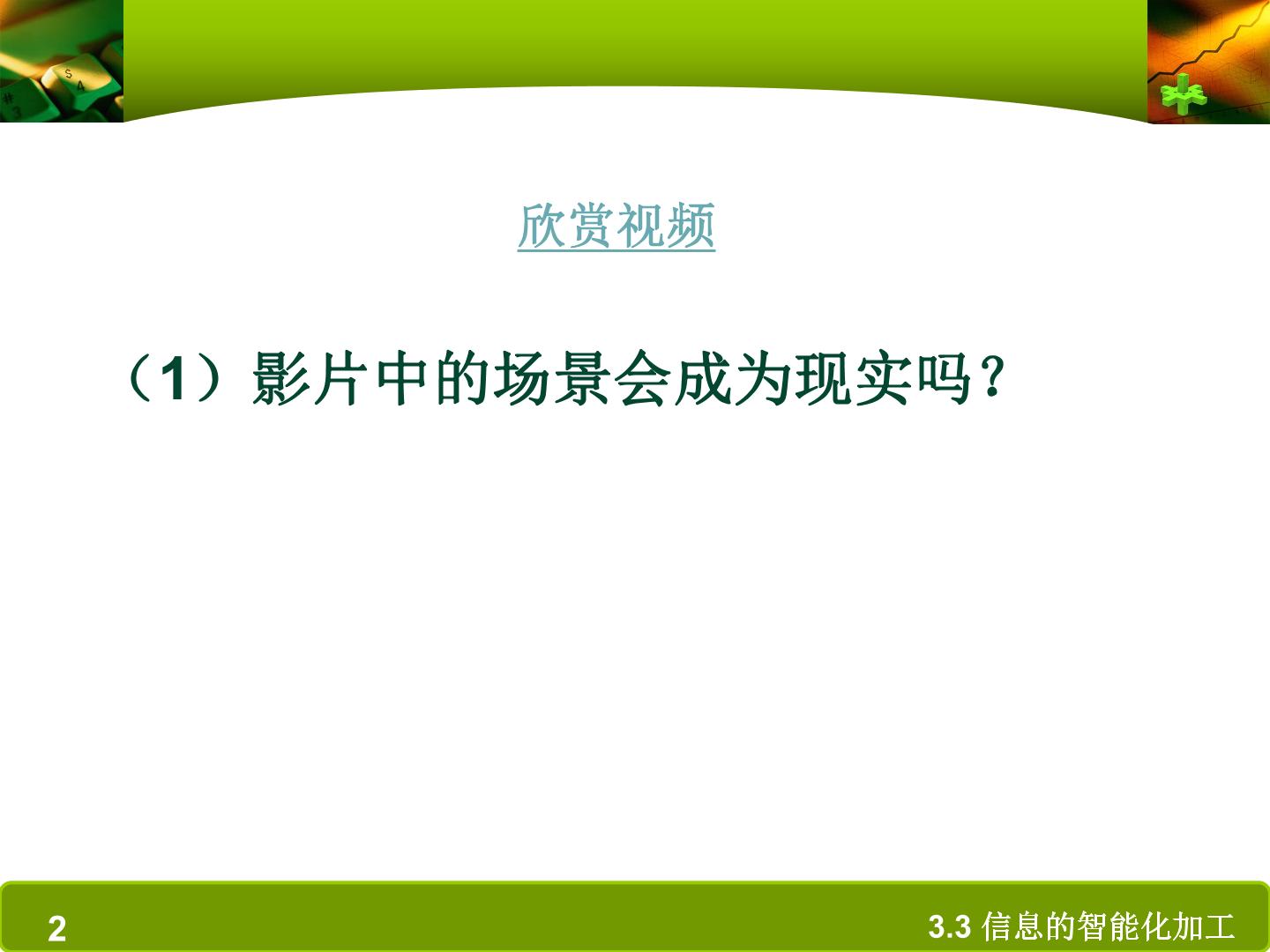 欣赏视频

（1）影片中的场景会成为现实吗？

2

3.3 信息的智能化加工